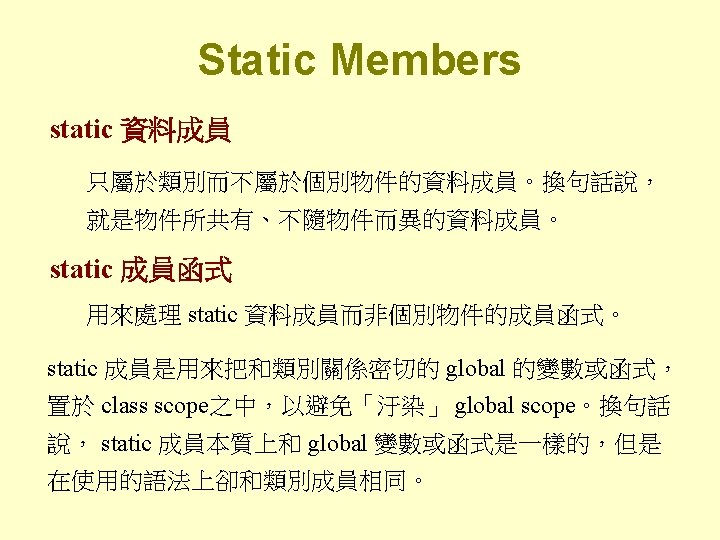 Static Members

static 資料成員

只屬於類別而不屬於個別物件的資料成員。換句話說，就是物件所共有、不隨物件而異的資料成員。

static 成員函式

用來處理 static 資料成員而非個別物件的成員函式。

static 成員是用來把和類別關係密切的 global 的變數或函式，置於 class scope之中，以避免「汙染」 global scope。換句話說， static 成員本質上和 global 變數或函式是一樣的，但是在使用的語法上卻和類別成員相同。